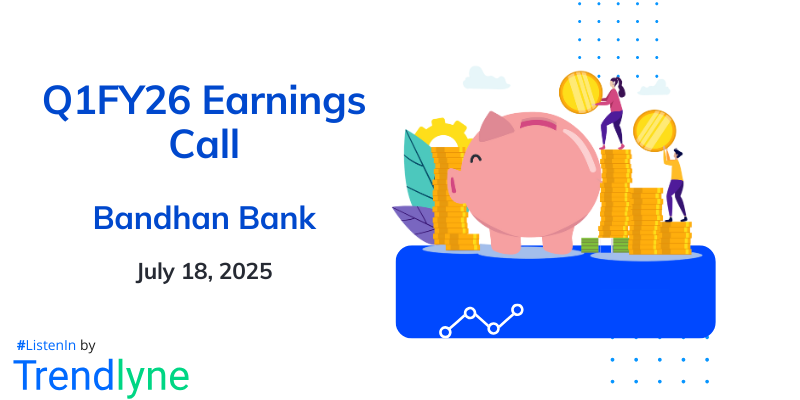 Q1FY26 Earnings Call

Bandhan Bank

July 18, 2025

#ListenIn by
Trendlyne